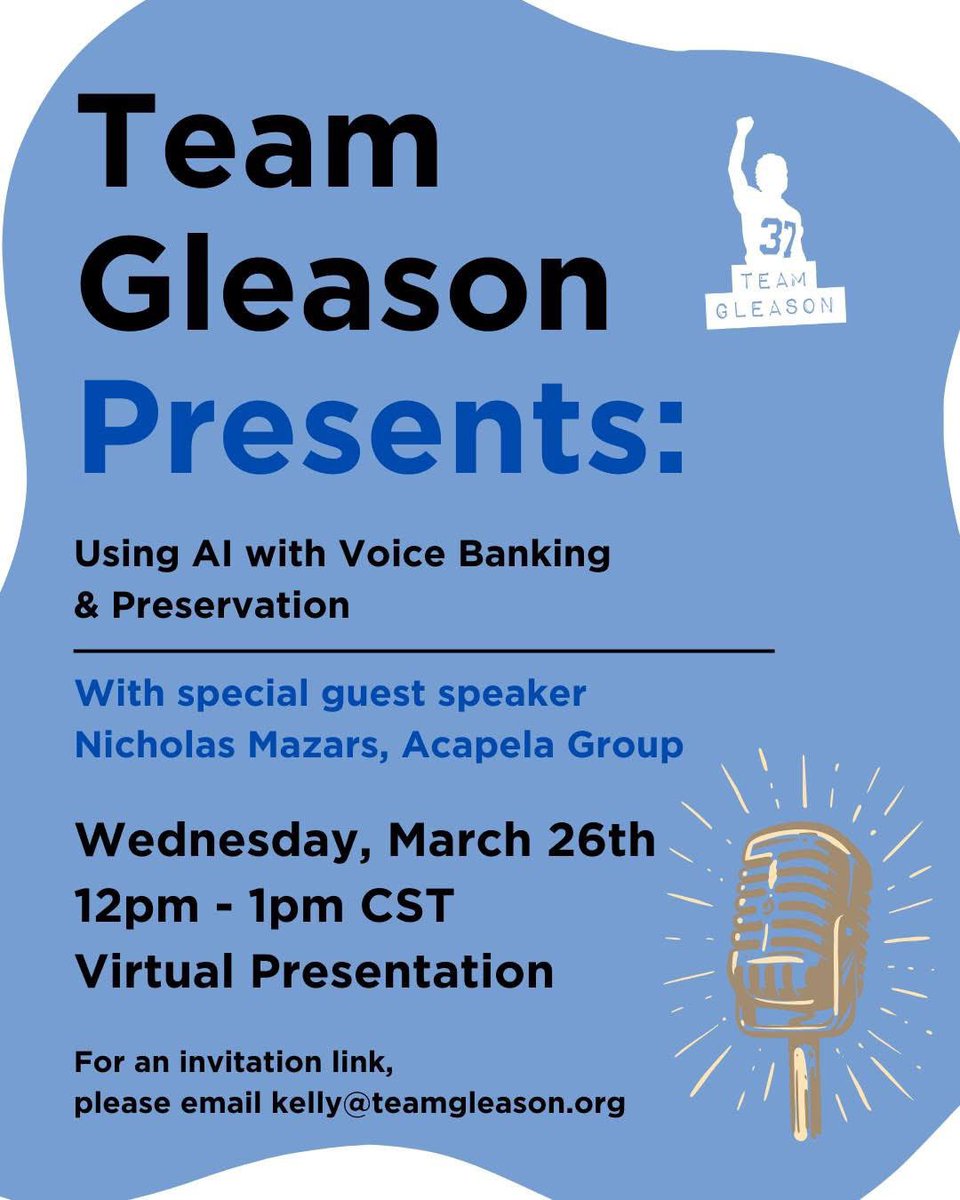 Team Gleason Presents:

37
TEAM GLEASON

Using AI with Voice Banking & Preservation

With special guest speaker Nicholas Mazars, Acapela Group

Wednesday, March 26th
12pm - 1pm CST
Virtual Presentation

For an invitation link, please email kelly@teamgleason.org